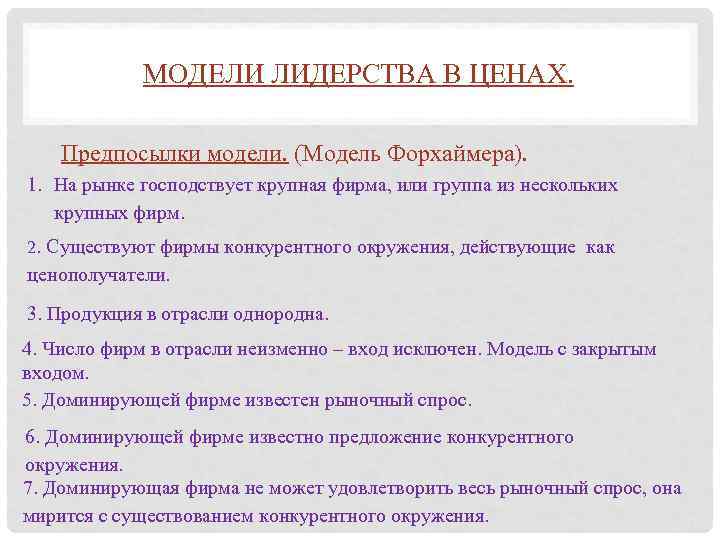 МОДЕЛИ ЛИДЕРСТВА В ЦЕНАХ.

Предпосылки модели. (Модель Форхаймера).

1. На рынке господствует крупная фирма, или группа из нескольких крупных фирм.

2. Существуют фирмы конкурентного окружения, действующие как ценополучатели.

3. Продукция в отрасли однородна.

4. Число фирм в отрасли неизменно – вход исключен. Модель с закрытым входом.

5. Доминирующей фирме известен рыночный спрос.

6. Доминирующей фирме известно предложение конкурентного окружения.

7. Доминирующая фирма не может удовлетворить весь рыночный спрос, она мирится с существованием конкурентного окружения.